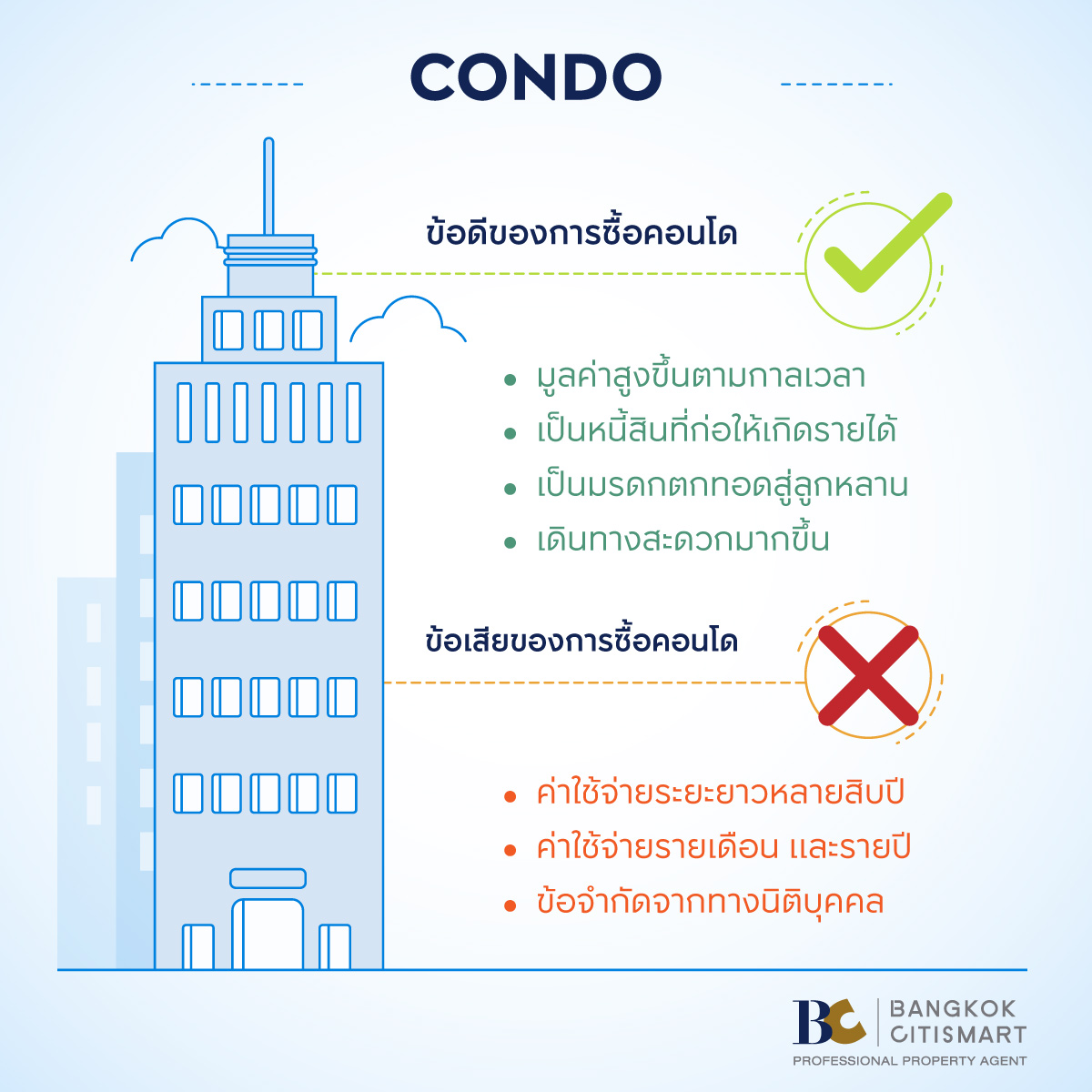 CONDO

ข้อดีของการซื้อคอนโด

• มูลค่าสูงขึ้นตามกาลเวลา
• เป็นหนี้สินที่ก่อให้เกิดรายได้
• เป็นมรดกตกทอดสู่ลูกหลาน
• เดินทางสะดวกมากขึ้น

ข้อเสียของการซื้อคอนโด

• ค่าใช้จ่ายระยะยาวหลายสิบปี
• ค่าใช้จ่ายรายเดือน และรายปี
• ข้อจำกัดจากทางนิติบุคคล

BC BANGKOK CITISMART
PROFESSIONAL PROPERTY AGENT